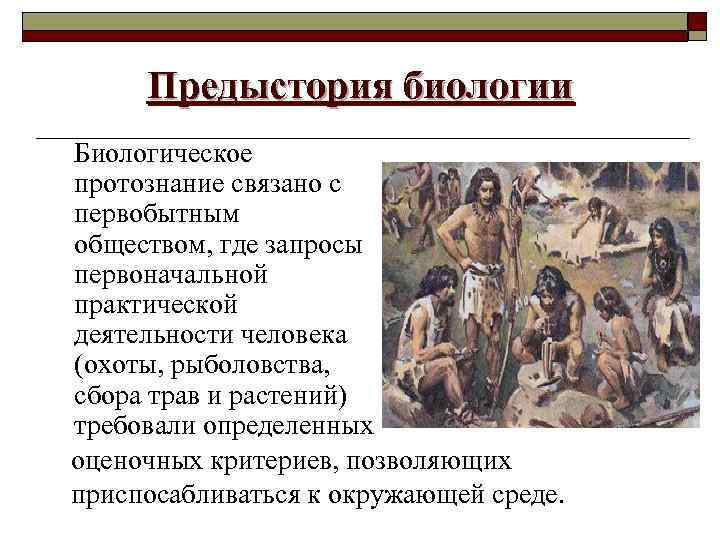 Предыстория биологии

Биологическое протознание связано с первобытным обществом, где запросы первоначальной практической деятельности человека (охоты, рыболовства, сбора трав и растений) требовали определенных оценочных критериев, позволяющих приспосабливаться к окружающей среде.